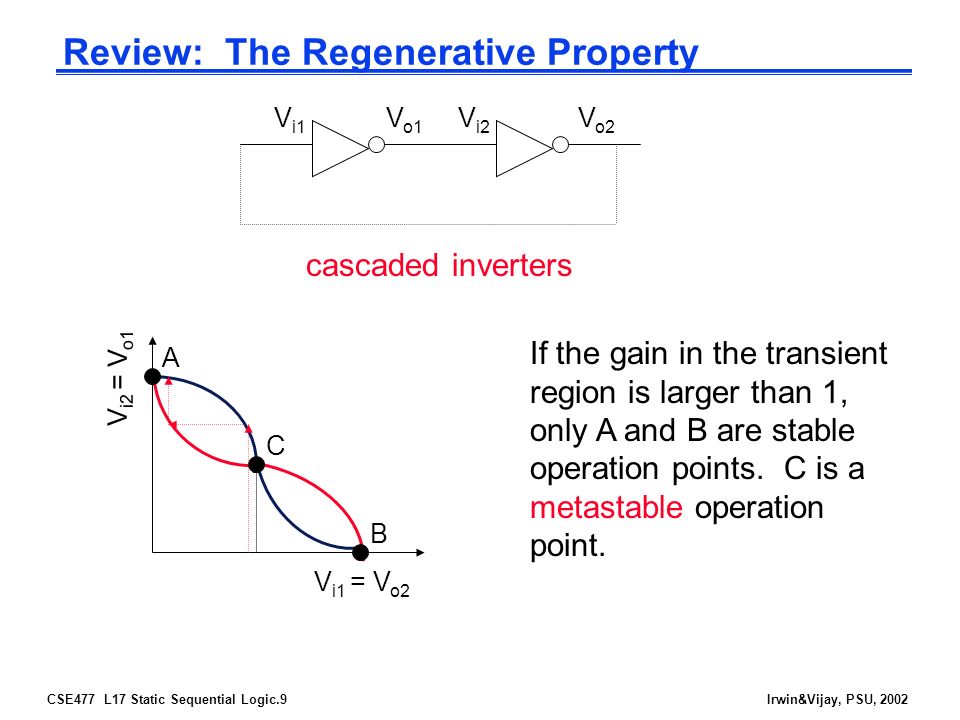 Review: The Regenerative Property

$V_{i1}$ $V_{o1}$ $V_{i2}$ $V_{o2}$

cascaded inverters

$V_{i2} = V_{o1}$

A

C

B

$V_{i1} = V_{o2}$

If the gain in the transient region is larger than 1, only A and B are stable operation points. C is a metastable operation point.

CSE477 L17 Static Sequential Logic.9

Irwin&Vijay, PSU, 2002